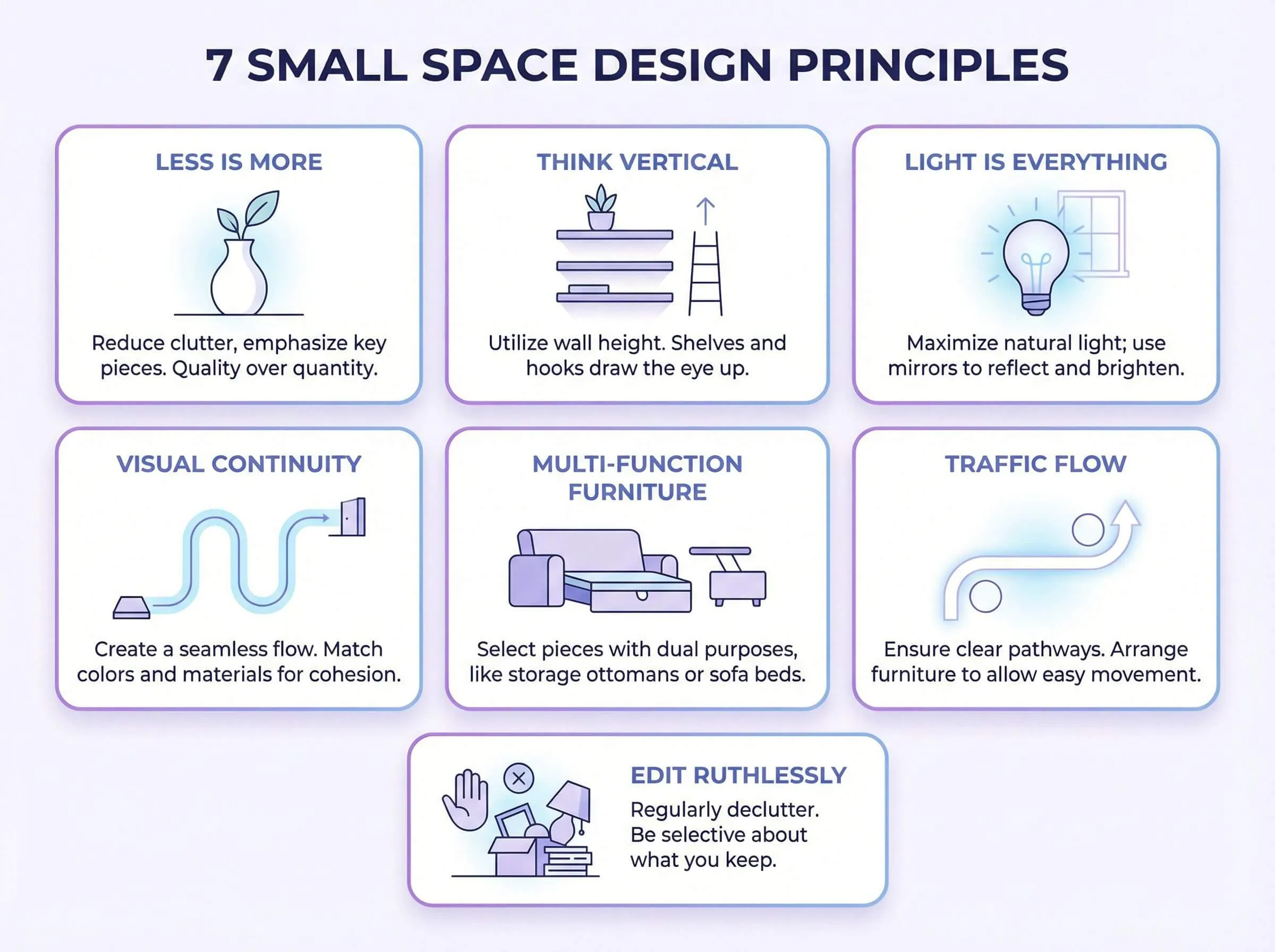 7 SMALL SPACE DESIGN PRINCIPLES

LESS IS MORE

Reduce clutter, emphasize key pieces. Quality over quantity.

THINK VERTICAL

Utilize wall height. Shelves and hooks draw the eye up.

LIGHT IS EVERYTHING

Maximize natural light; use mirrors to reflect and brighten.

VISUAL CONTINUITY

Create a seamless flow. Match colors and materials for cohesion.

MULTI-FUNCTION FURNITURE

Select pieces with dual purposes, like storage ottomans or sofa beds.

TRAFFIC FLOW

Ensure clear pathways. Arrange furniture to allow easy movement.

EDIT RUTHLESSLY

Regularly declutter. Be selective about what you keep.